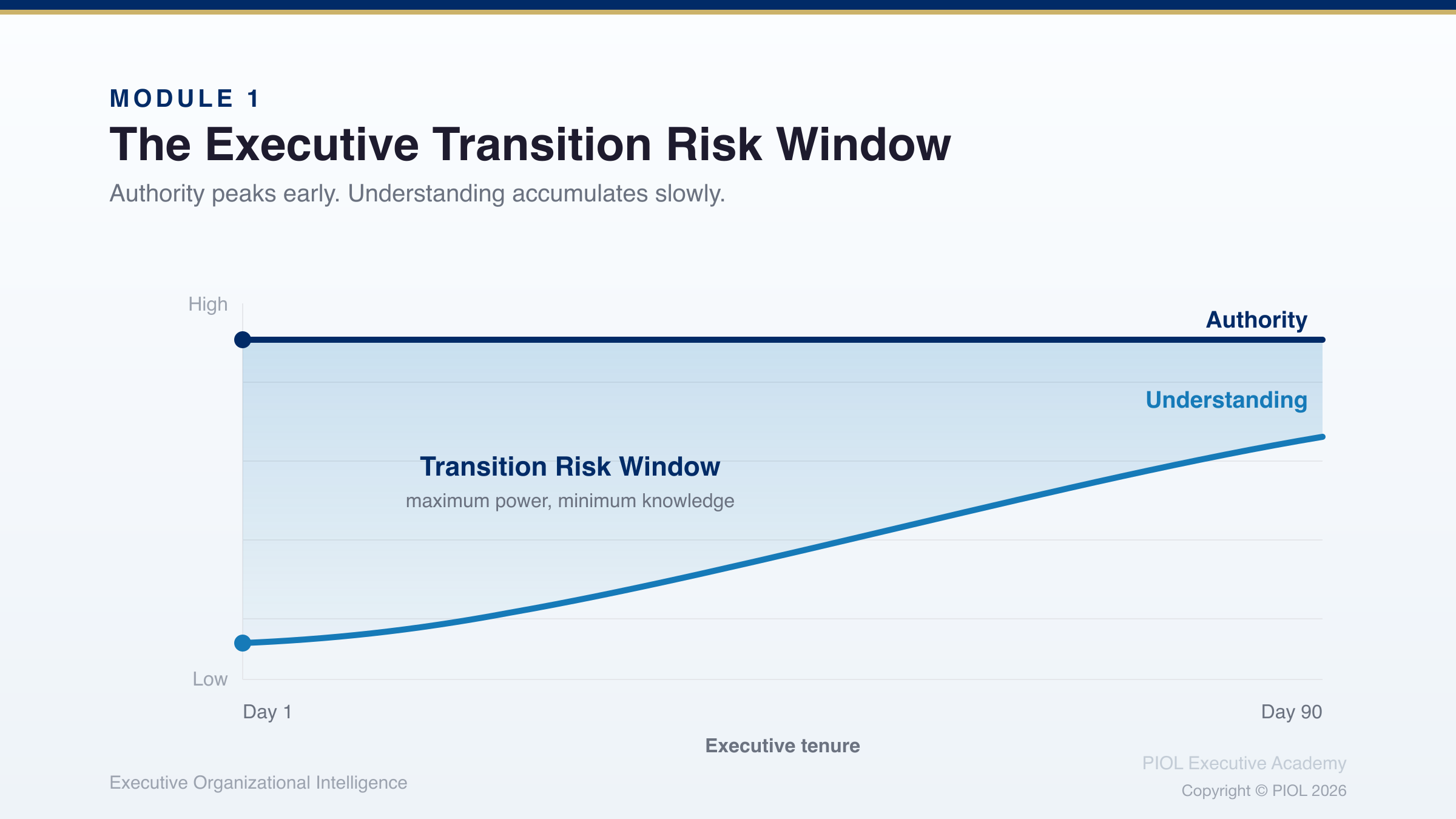 MODULE 1
The Executive Transition Risk Window
Authority peaks early. Understanding accumulates slowly.

High
Authority
Understanding
Transition Risk Window
maximum power, minimum knowledge
Low
Day 1
Day 90
Executive tenure

Executive Organizational Intelligence
PIOL Executive Academy
Copyright © PIOL 2026